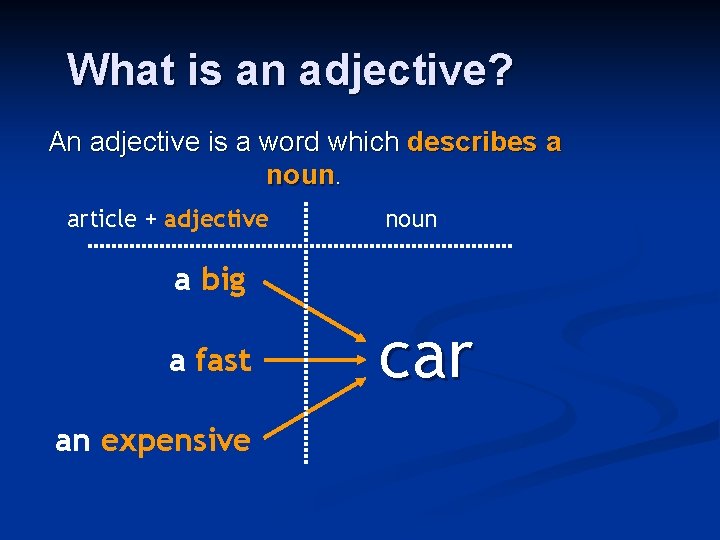 What is an adjective?

An adjective is a word which describes a noun.

article + adjective

noun

a big

a fast

an expensive

car